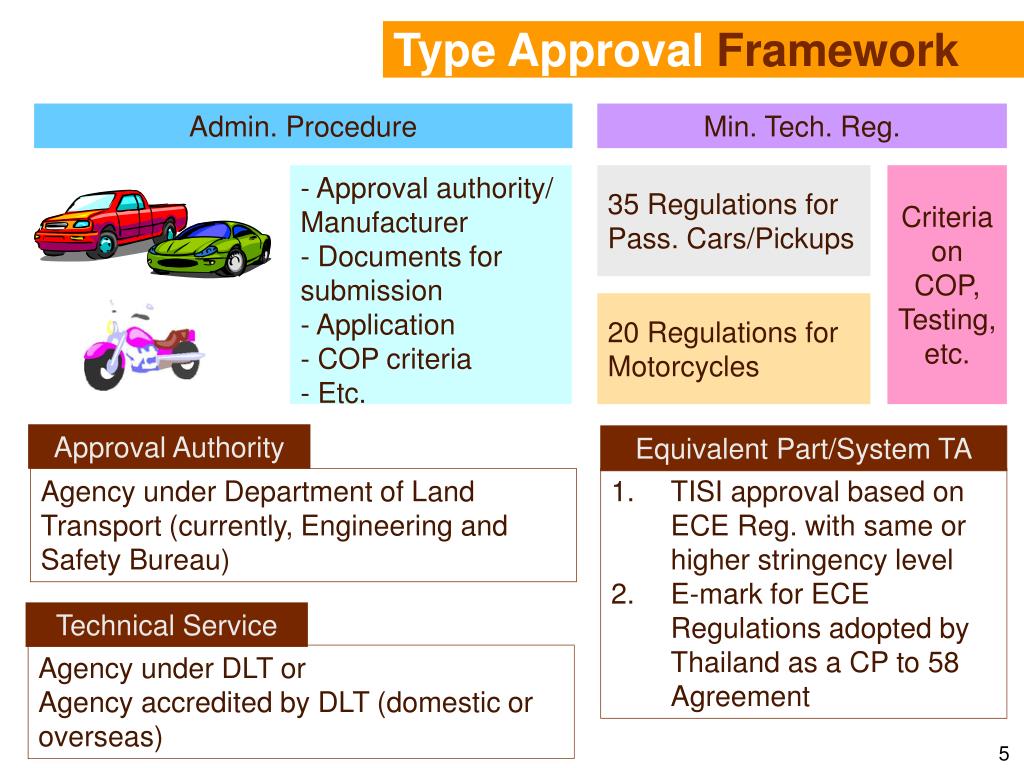 Type Approval Framework

Admin. Procedure

- Approval authority/ Manufacturer
- Documents for submission
- Application
- COP criteria
- Etc.

Min. Tech. Reg.

35 Regulations for Pass. Cars/Pickups

20 Regulations for Motorcycles

Criteria on COP, Testing, etc.

Approval Authority

Agency under Department of Land Transport (currently, Engineering and Safety Bureau)

Technical Service

Agency under DLT or
Agency accredited by DLT (domestic or overseas)

Equivalent Part/System TA

1. TISI approval based on ECE Reg. with same or higher stringency level
2. E-mark for ECE Regulations adopted by Thailand as a CP to 58 Agreement

5